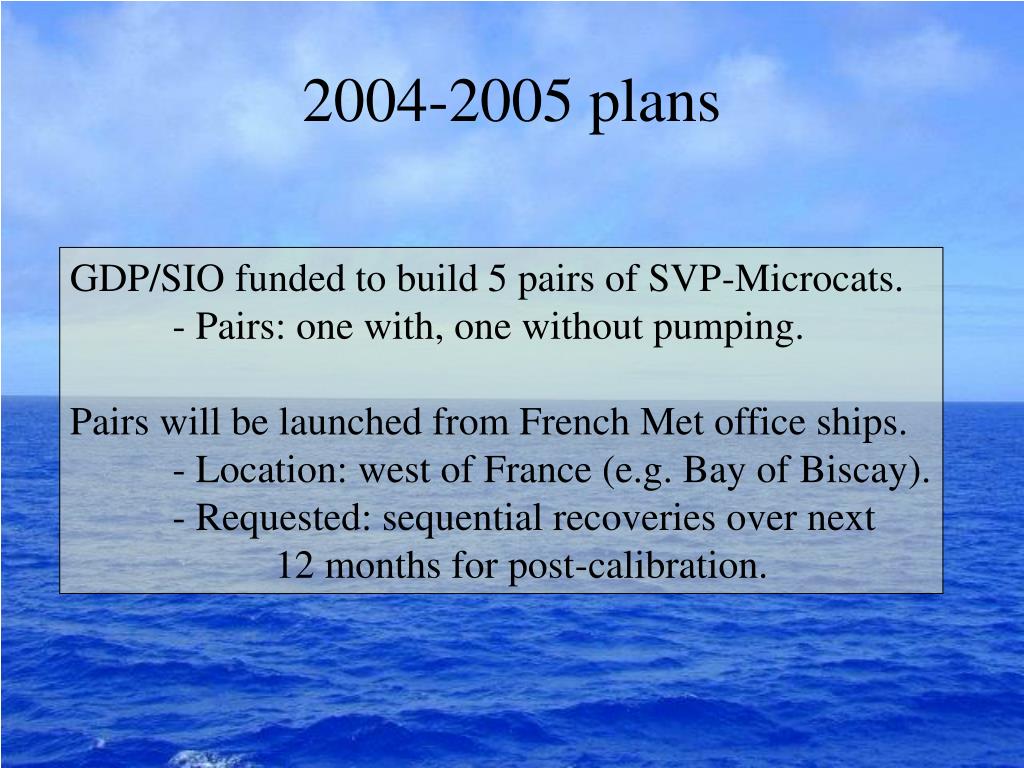 2004-2005 plans

GDP/SIO funded to build 5 pairs of SVP-Microcats.
- Pairs: one with, one without pumping.

Pairs will be launched from French Met office ships.
- Location: west of France (e.g. Bay of Biscay).
- Requested: sequential recoveries over next 12 months for post-calibration.